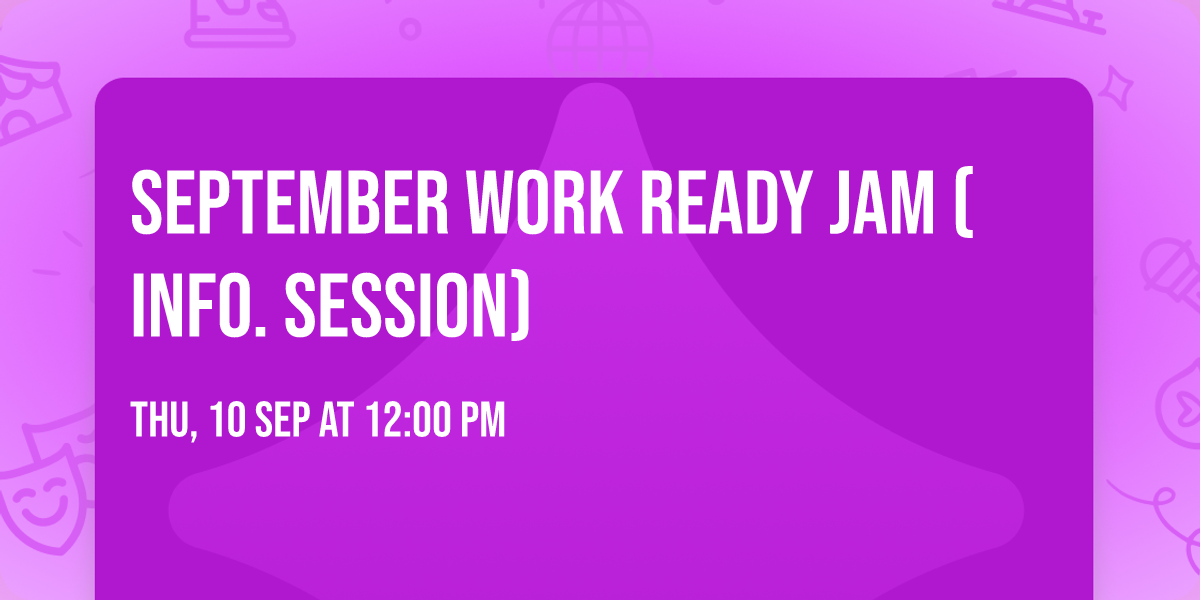 SEPTEMBER WORK READY JAM ( INFO. SESSION)

THU, 10 SEP AT 12:00 PM